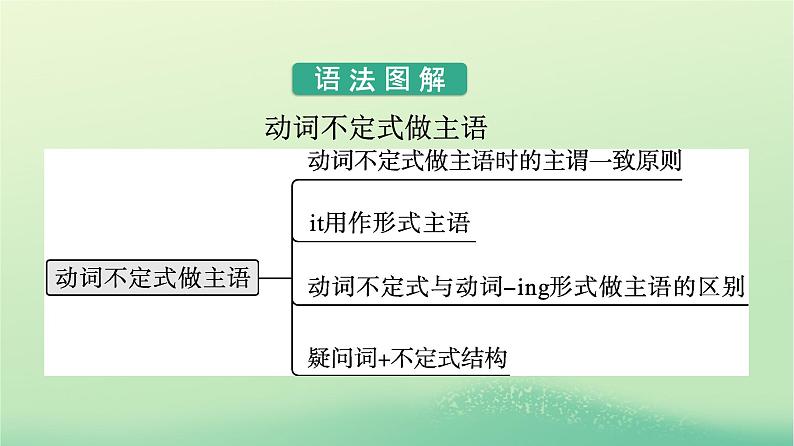 语法图解

动词不定式做主语

动词不定式做主语

动词不定式做主语时的主谓一致原则

it用作形式主语

动词不定式与动词-ing形式做主语的区别

疑问词+不定式结构